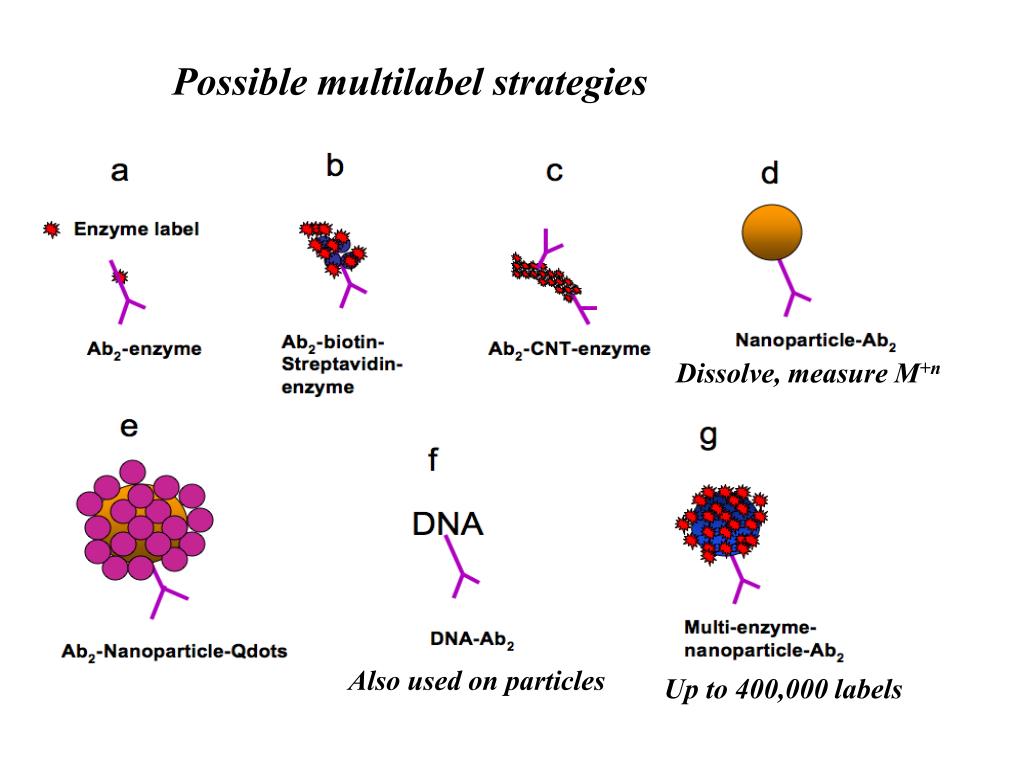 Possible multilabel strategies

a

Enzyme label

$Ab_2$-enzyme

b

$Ab_2$-biotin-Streptavidin-enzyme

c

$Ab_2$-CNT-enzyme

d

Nanoparticle-$Ab_2$

Dissolve, measure $M^{+n}$

e

$Ab_2$-Nanoparticle-Qdots

f

DNA

DNA-$Ab_2$

Also used on particles

g

Multi-enzyme-nanoparticle-$Ab_2$

Up to 400,000 labels